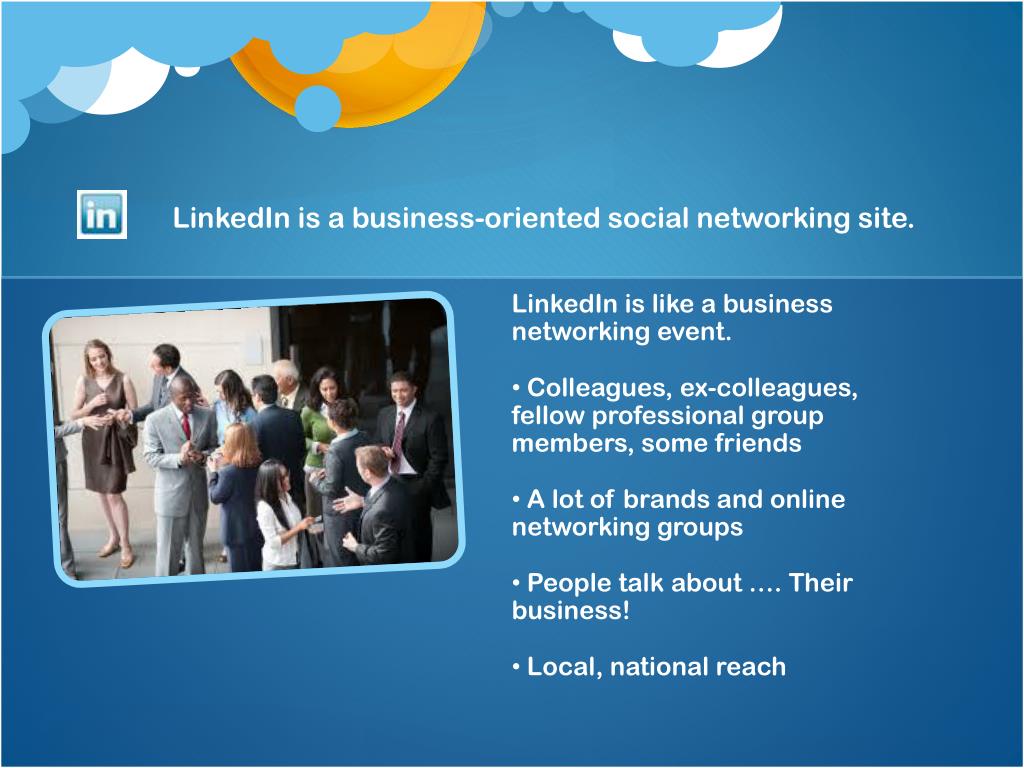 in

LinkedIn is a business-oriented social networking site.

LinkedIn is like a business networking event.

• Colleagues, ex-colleagues, fellow professional group members, some friends

• A lot of brands and online networking groups

• People talk about …. Their business!

• Local, national reach